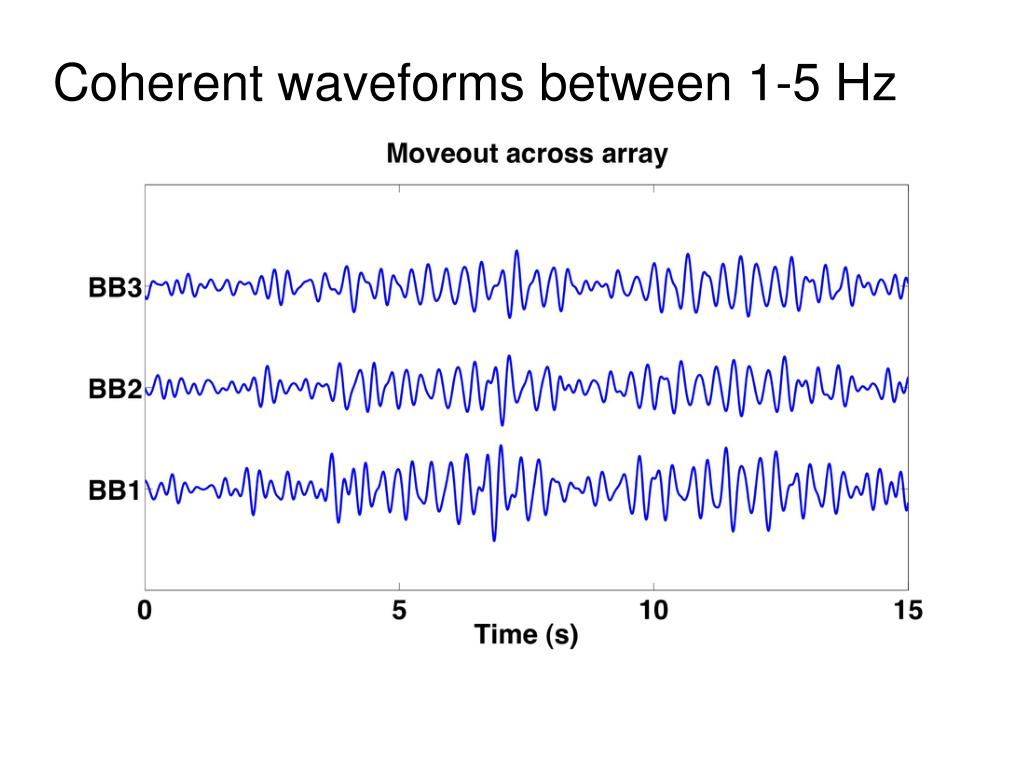 Coherent waveforms between 1-5 Hz

Moveout across array

BB3

BB2

BB1

0
5
10
15

Time (s)